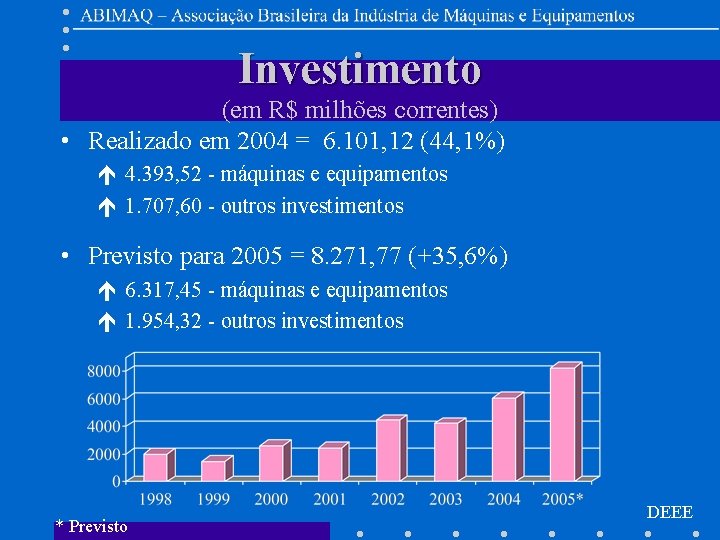 ABIMAQ – Associação Brasileira da Indústria de Máquinas e Equipamentos

Investimento
(em R$ milhões correntes)

• Realizado em 2004 = 6.101,12 (44,1%)
 4.393,52 - máquinas e equipamentos
 1.707,60 - outros investimentos

• Previsto para 2005 = 8.271,77 (+35,6%)
 6.317,45 - máquinas e equipamentos
 1.954,32 - outros investimentos

8000
6000
4000
2000
0
1998 1999 2000 2001 2002 2003 2004 2005*

DEEE

* Previsto